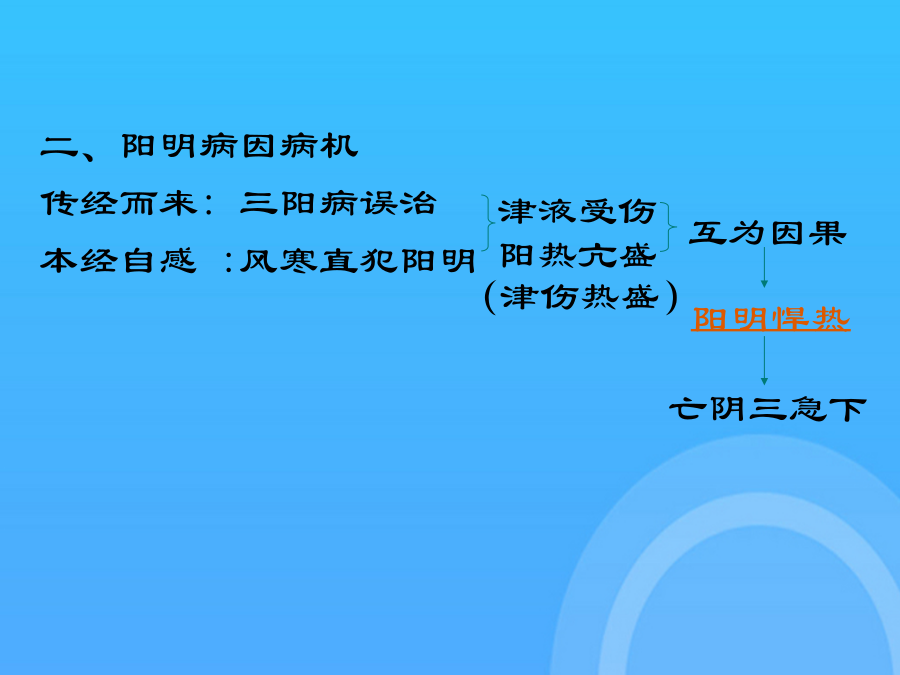 二、阳明病因病机

传经而来：三阳病误治

本经自感 ：风寒直犯阳明

津液受伤
阳热亢盛
（津伤热盛）

互为因果

阳明悍热

亡阴三急下